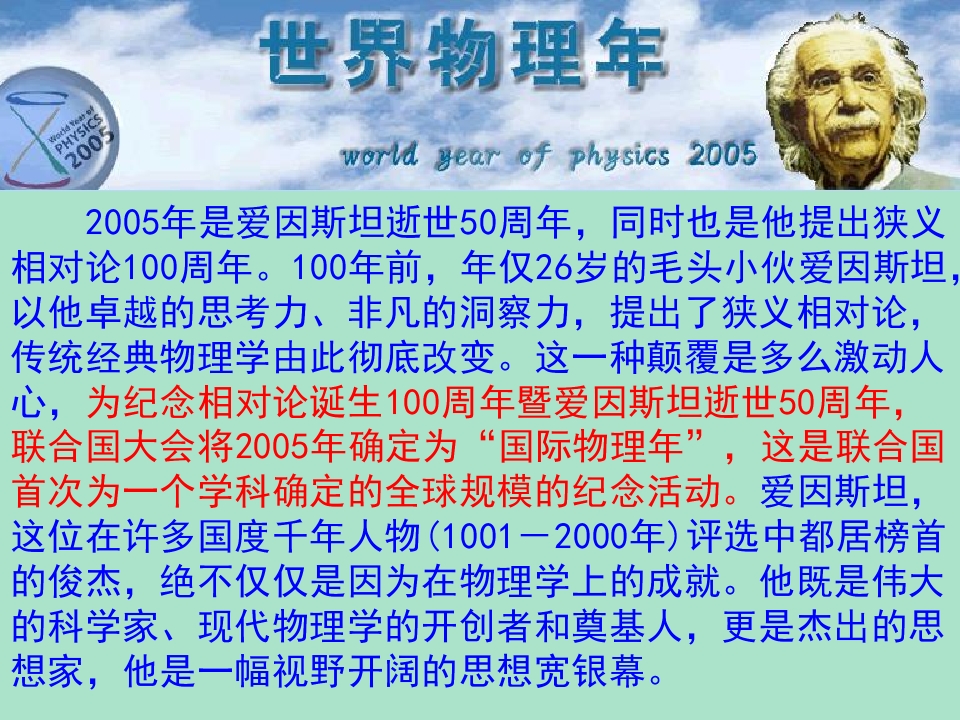 世界物理年

World Year of PHYSICS 2005

world year of physics 2005

2005年是爱因斯坦逝世50周年，同时也是他提出狭义相对论100周年。100年前，年仅26岁的毛头小伙爱因斯坦，以他卓越的思考力、非凡的洞察力，提出了狭义相对论，传统经典物理学由此彻底改变。这一种颠覆是多么激动人心，为纪念相对论诞生100周年暨爱因斯坦逝世50周年，联合国大会将2005年确定为“国际物理年”，这是联合国首次为一个学科确定的全球规模的纪念活动。爱因斯坦，这位在许多国度千年人物(1001－2000年)评选中都居榜首的俊杰，绝不仅仅是因为在物理学上的成就。他既是伟大的科学家、现代物理学的开创者和奠基人，更是杰出的思想家，他是一幅视野开阔的思想宽银幕。